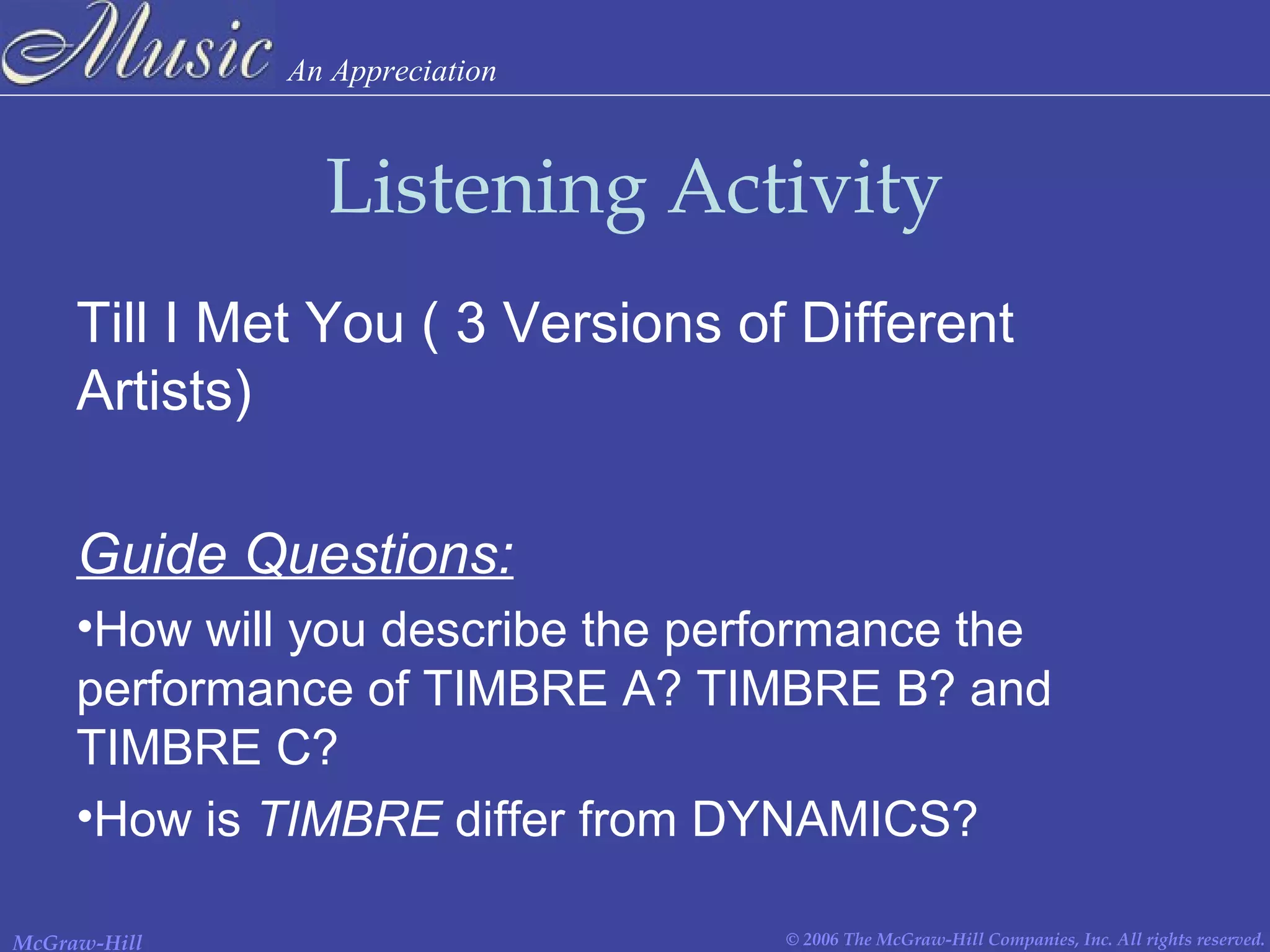 Music An Appreciation

Listening Activity

Till I Met You ( 3 Versions of Different Artists)

Guide Questions:

•How will you describe the performance the performance of TIMBRE A? TIMBRE B? and TIMBRE C?

•How is TIMBRE differ from DYNAMICS?

McGraw-Hill

© 2006 The McGraw-Hill Companies, Inc. All rights reserved.